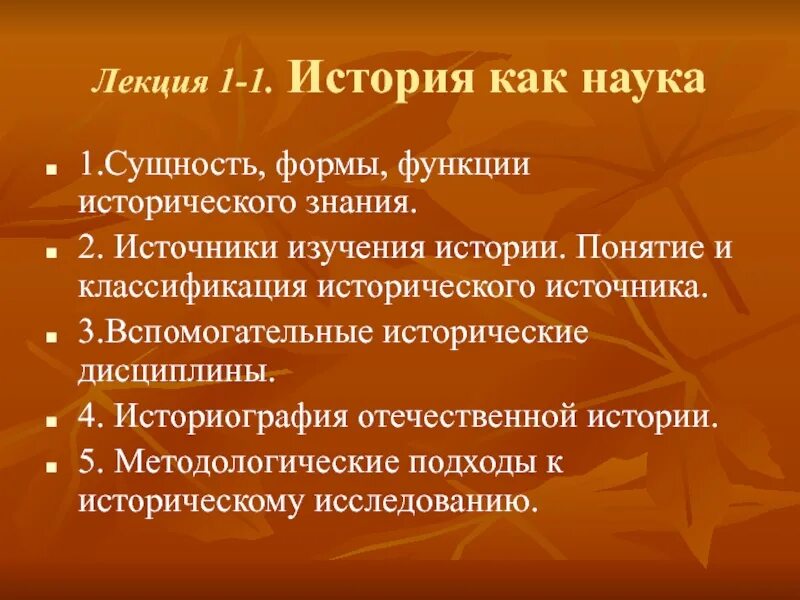 Лекция 1-1. История как наука

1.Сущность, формы, функции исторического знания.

2. Источники изучения истории. Понятие и классификация исторического источника.

3.Вспомогательные исторические дисциплины.

4. Историография отечественной истории.

5. Методологические подходы к историческому исследованию.